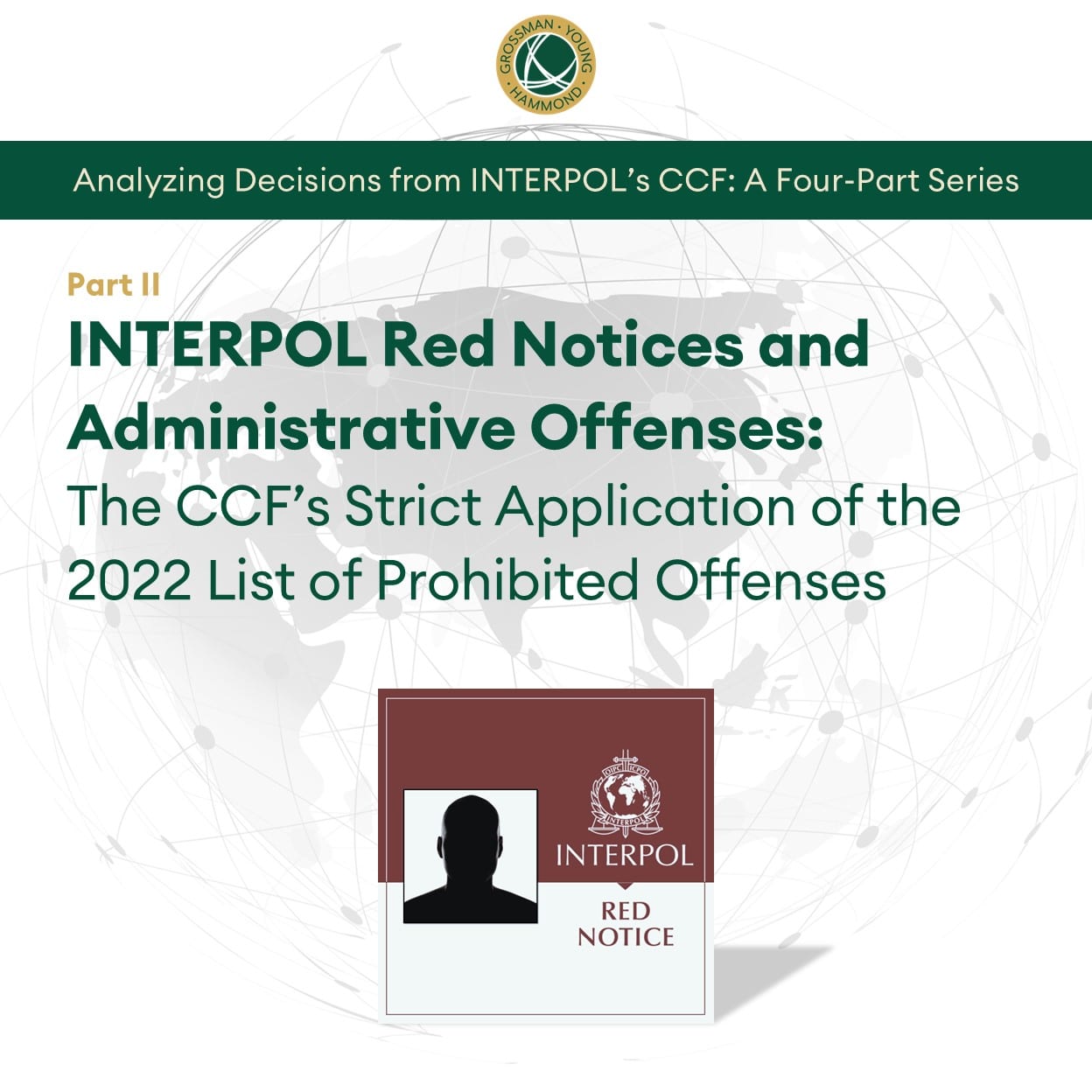 GROSSMAN · YOUNG · HAMMOND

Analyzing Decisions from INTERPOL's CCF: A Four-Part Series

Part II

INTERPOL Red Notices and Administrative Offenses:
The CCF's Strict Application of the 2022 List of Prohibited Offenses

OIPC ICPO
INTERPOL
INTERPOL
RED NOTICE